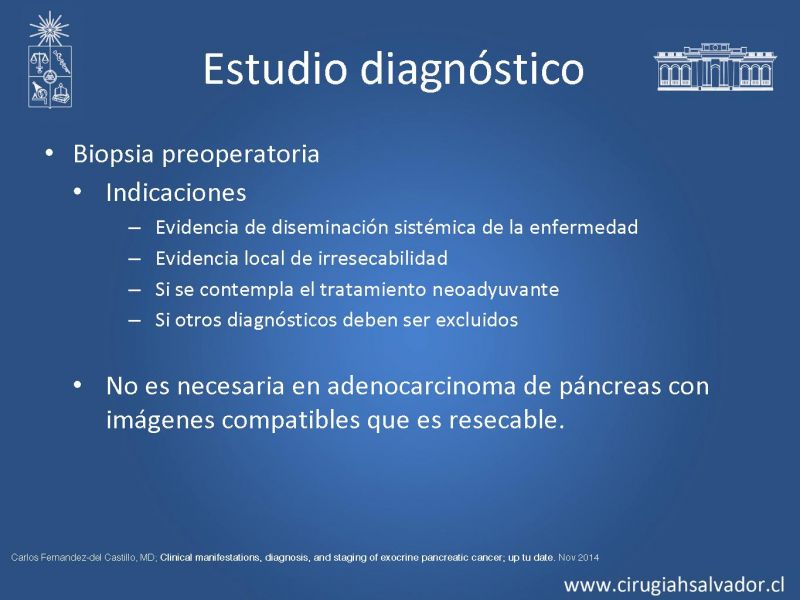 Estudio diagnóstico

• Biopsia preoperatoria
  • Indicaciones
    – Evidencia de diseminación sistémica de la enfermedad
    – Evidencia local de irresecabilidad
    – Si se contempla el tratamiento neoadyuvante
    – Si otros diagnósticos deben ser excluidos

  • No es necesaria en adenocarcinoma de páncreas con imágenes compatibles que es resecable.

Carlos Fernandez-del Castillo, MD; Clinical manifestations, diagnosis, and staging of exocrine pancreatic cancer; up tu date. Nov 2014

www.cirugiahsalvador.cl